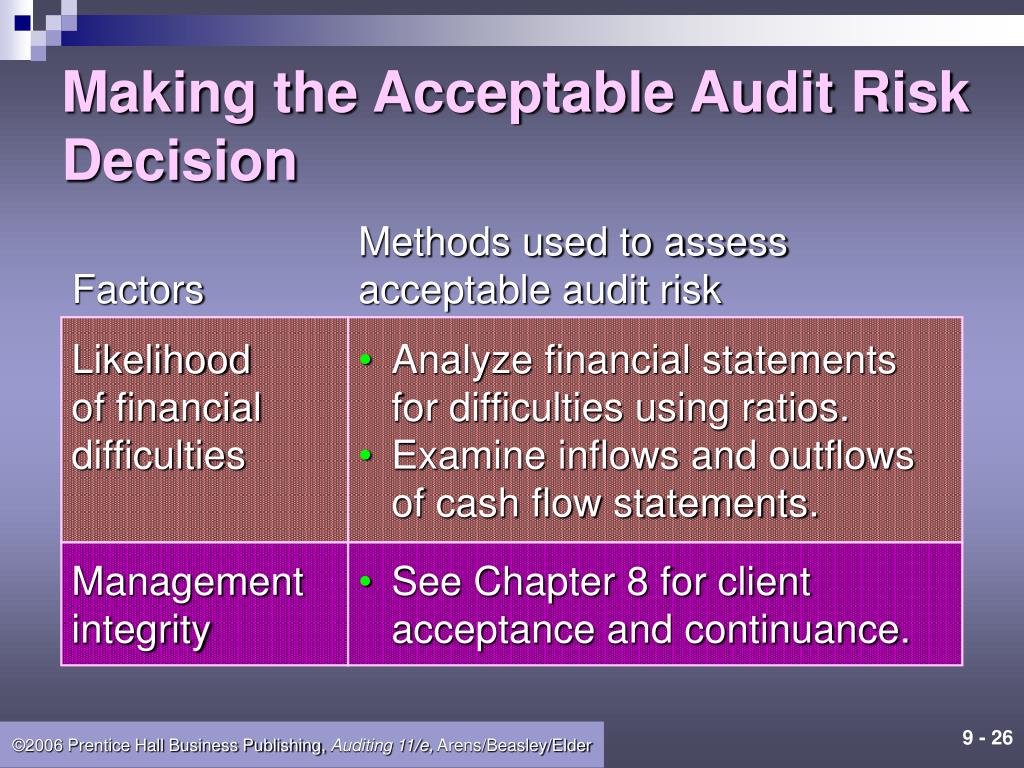 Making the Acceptable Audit Risk Decision

| Factors | Methods used to assess acceptable audit risk |
|---|---|
| Likelihood of financial difficulties | • Analyze financial statements for difficulties using ratios. • Examine inflows and outflows of cash flow statements. |
| Management integrity | • See Chapter 8 for client acceptance and continuance. |

©2006 Prentice Hall Business Publishing, Auditing 11/e, Arens/Beasley/Elder

9 - 26